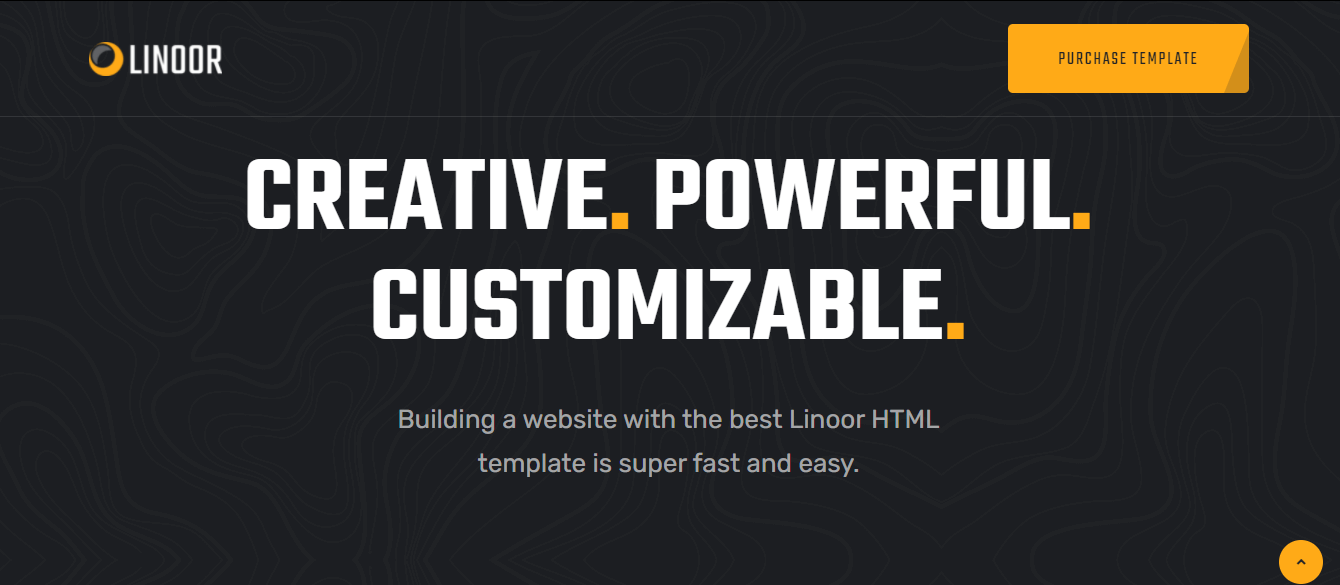 LINOOR

PURCHASE TEMPLATE

CREATIVE. POWERFUL. CUSTOMIZABLE.

Building a website with the best Linoor HTML template is super fast and easy.